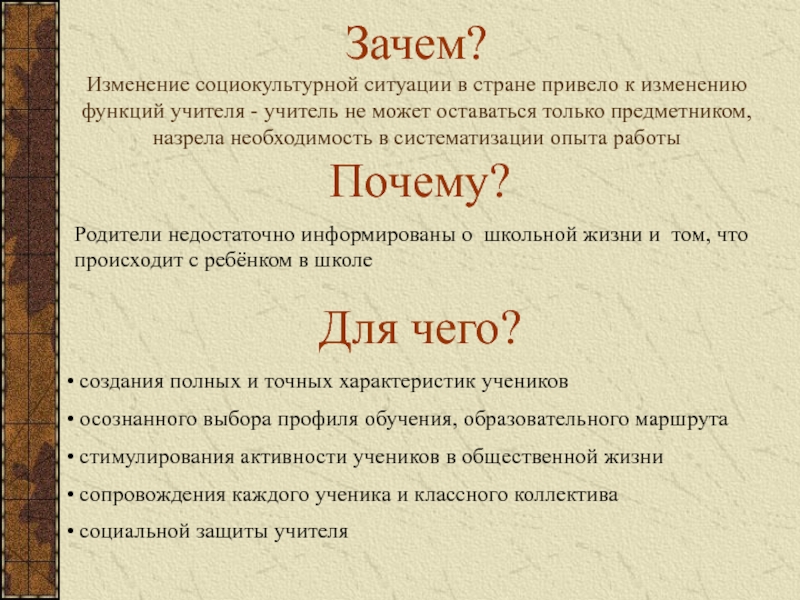 Зачем?

Изменение социокультурной ситуации в стране привело к изменению функций учителя - учитель не может оставаться только предметником, назрела необходимость в систематизации опыта работы

Почему?

Родители недостаточно информированы о школьной жизни и том, что происходит с ребёнком в школе

Для чего?

• создания полных и точных характеристик учеников

• осознанного выбора профиля обучения, образовательного маршрута

• стимулирования активности учеников в общественной жизни

• сопровождения каждого ученика и классного коллектива

• социальной защиты учителя